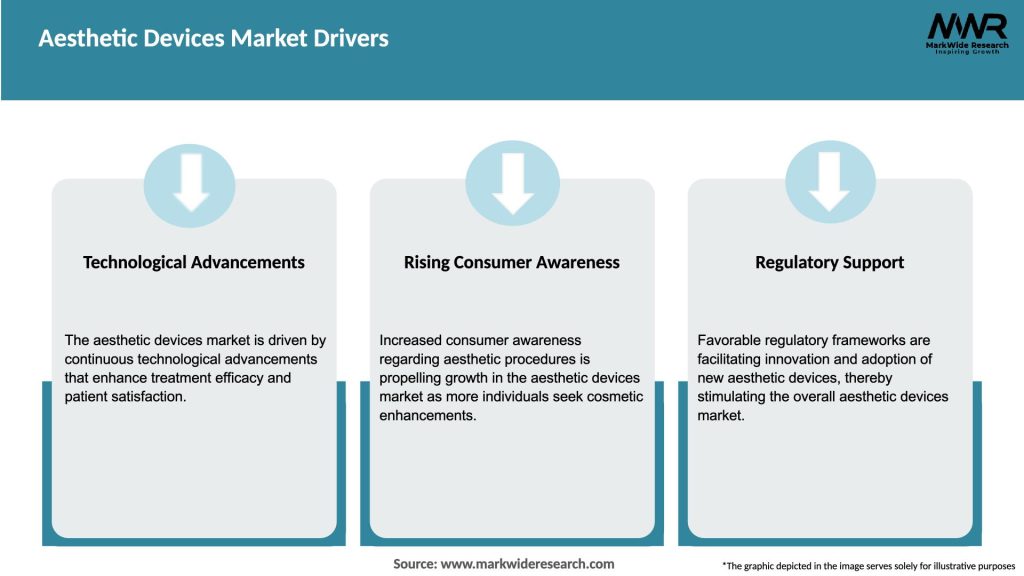 Aesthetic Devices Market Drivers

MWR
MarkWide Research
Inspiring Growth

Technological Advancements

The aesthetic devices market is driven by continuous technological advancements that enhance treatment efficacy and patient satisfaction.

Rising Consumer Awareness

Increased consumer awareness regarding aesthetic procedures is propelling growth in the aesthetic devices market as more individuals seek cosmetic enhancements.

Regulatory Support

Favorable regulatory frameworks are facilitating innovation and adoption of new aesthetic devices, thereby stimulating the overall aesthetic devices market.

Source: www.markwideresearch.com

*The graphic depicted in the image serves solely for illustrative purposes